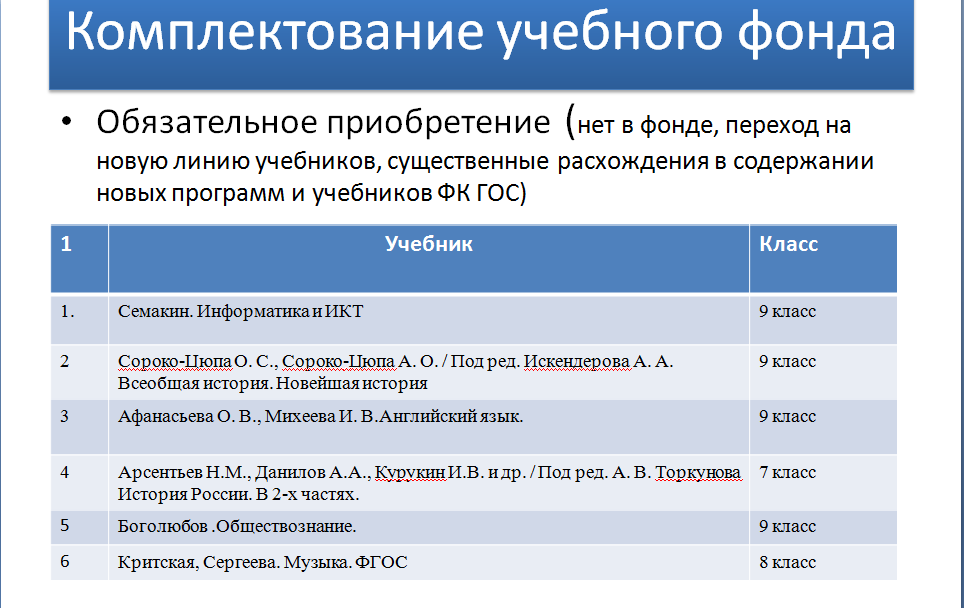 Комплектование учебного фонда

• Обязательное приобретение (нет в фонде, переход на новую линию учебников, существенные расхождения в содержании новых программ и учебников ФК ГОС)

| 1 | Учебник | Класс |
|---|---|---|
| 1. | Семакин. Информатика и ИКТ | 9 класс |
| 2 | Сороко-Цюпа О. С., Сороко-Цюпа А. О. / Под ред. Искендерова А. А. Всеобщая история. Новейшая история | 9 класс |
| 3 | Афанасьева О. В., Михеева И. В.Английский язык. | 9 класс |
| 4 | Арсентьев Н.М., Данилов А.А., Курукин И.В. и др. / Под ред. А. В. Торкунова История России. В 2-х частях. | 7 класс |
| 5 | Боголюбов .Обществознание. | 9 класс |
| 6 | Критская, Сергеева. Музыка. ФГОС | 8 класс |